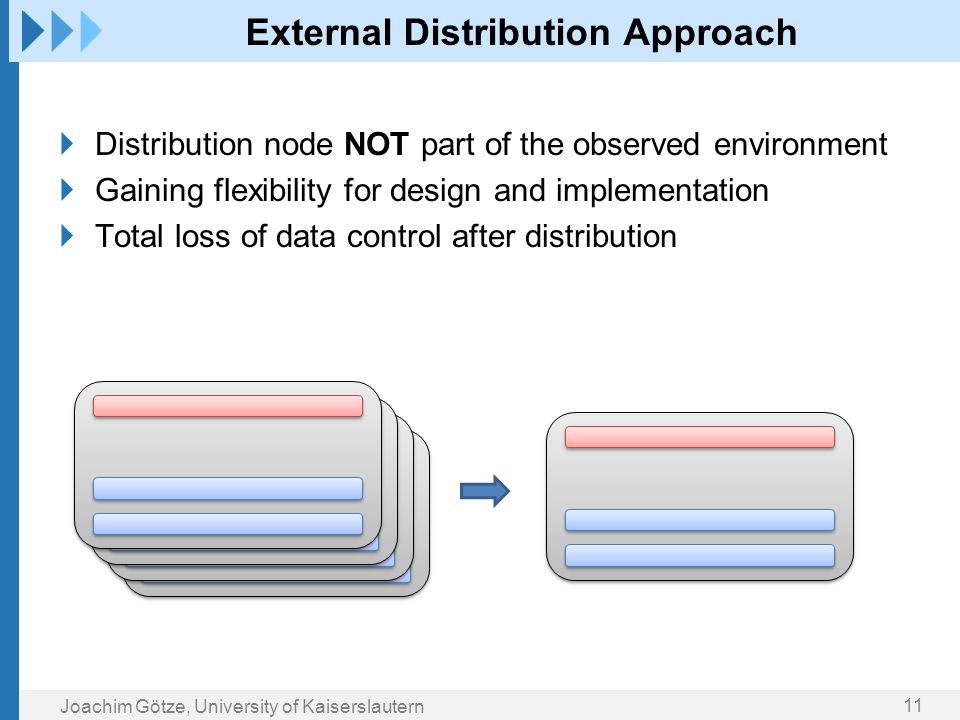 External Distribution Approach

Distribution node NOT part of the observed environment
Gaining flexibility for design and implementation
Total loss of data control after distribution

Joachim Götze, University of Kaiserslautern

11